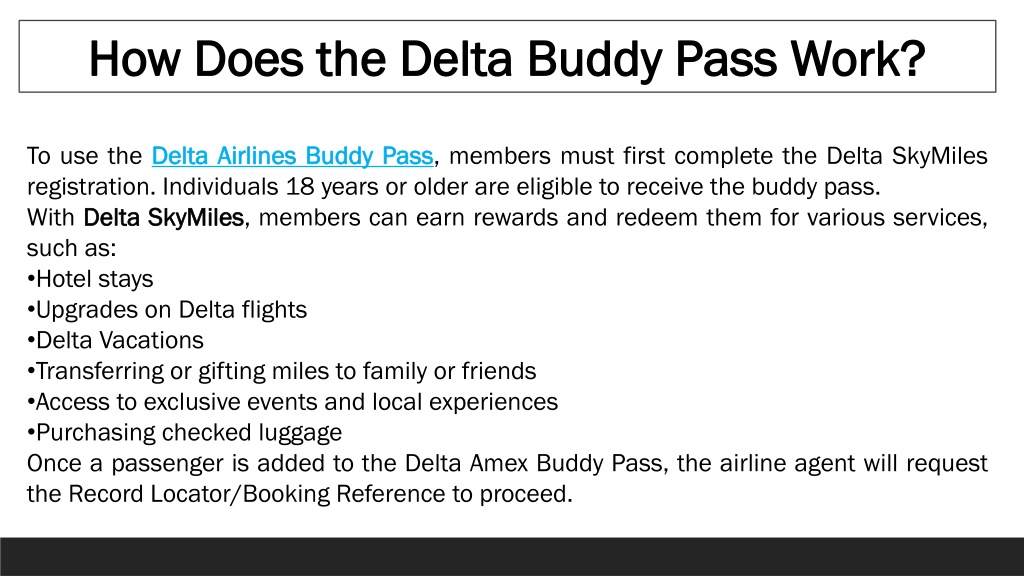 How Does the Delta Buddy Pass Work?

To use the Delta Airlines Buddy Pass, members must first complete the Delta SkyMiles registration. Individuals 18 years or older are eligible to receive the buddy pass.
With Delta SkyMiles, members can earn rewards and redeem them for various services, such as:
•Hotel stays
•Upgrades on Delta flights
•Delta Vacations
•Transferring or gifting miles to family or friends
•Access to exclusive events and local experiences
•Purchasing checked luggage
Once a passenger is added to the Delta Amex Buddy Pass, the airline agent will request the Record Locator/Booking Reference to proceed.